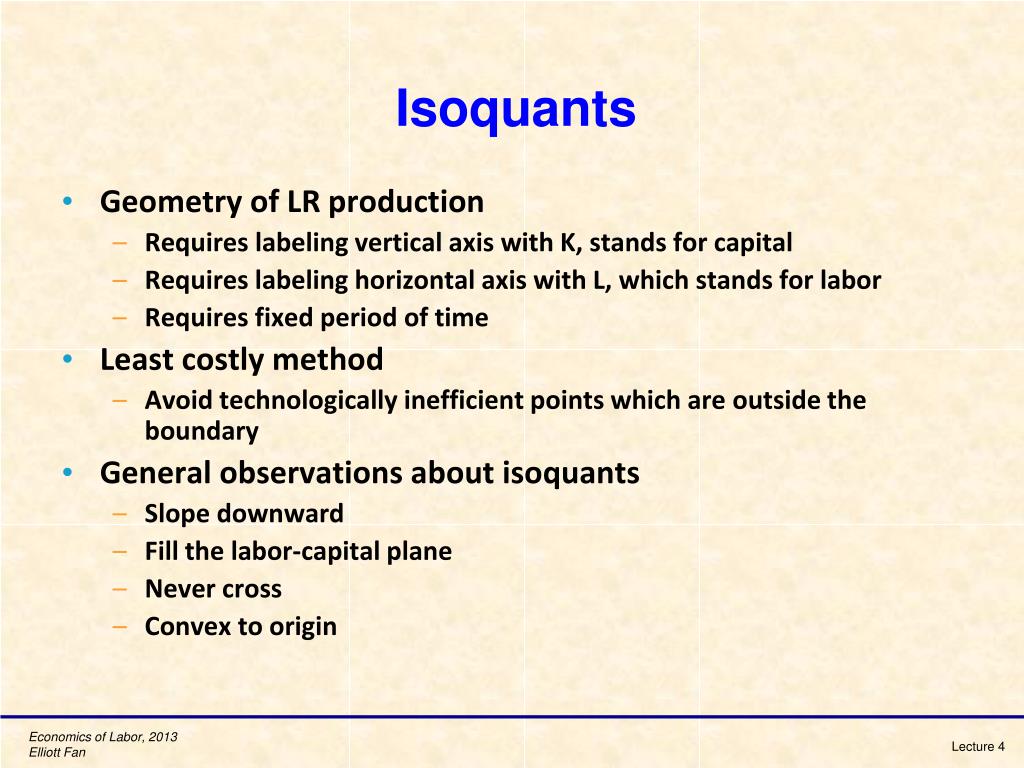 Isoquants

• Geometry of LR production
– Requires labeling vertical axis with K, stands for capital
– Requires labeling horizontal axis with L, which stands for labor
– Requires fixed period of time
• Least costly method
– Avoid technologically inefficient points which are outside the boundary
• General observations about isoquants
– Slope downward
– Fill the labor-capital plane
– Never cross
– Convex to origin

Economics of Labor, 2013
Elliott Fan

Lecture 4